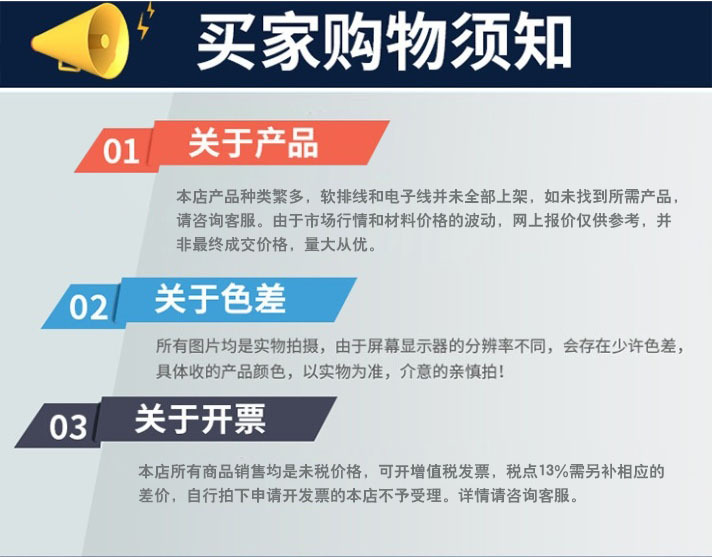 买家购物须知

01 关于产品

本店产品种类繁多，软排线和电子线并未全部上架，如未找到所需产品，请咨询客服。由于市场行情和材料价格的波动，网上报价仅供参考，并非最终成交价格，量大从优。

02 关于色差

所有图片均是实物拍摄，由于屏幕显示器的分辨率不同，会存在少许色差，具体收的产品颜色，以实物为准，介意的亲慎拍！

03 关于开票

本店所有商品销售均是未税价格，可开增值税发票，税点13%需另补相应的差价，自行拍下申请开发票的本店不予受理。详情请咨询客服。